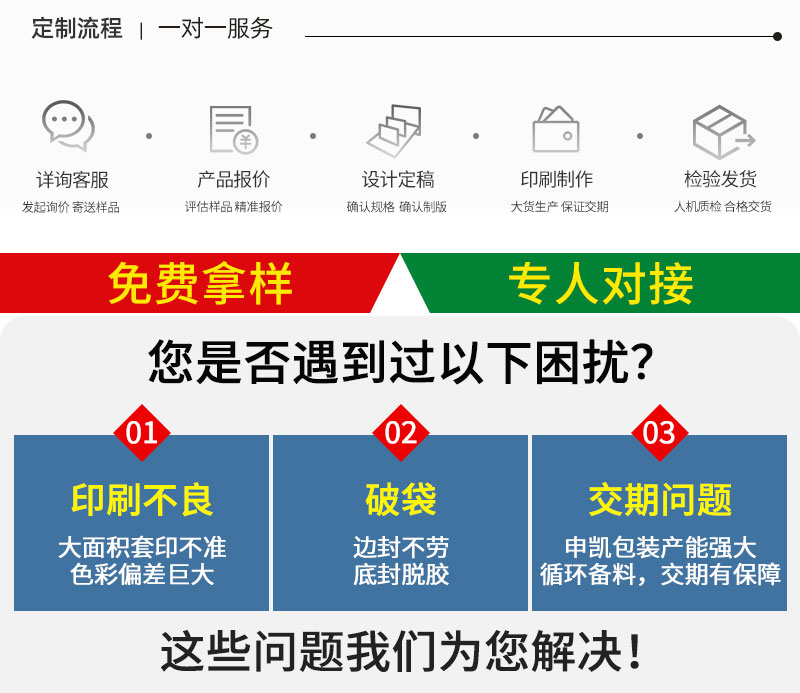 定制流程 | 一对一服务

详询客服
发起询价 寄送样品

产品报价
评估样品 精准报价

设计定稿
确认规格 确认制版

印刷制作
大货生产 保证交期

检验发货
人机质检 合格交货

免费拿样

专人对接

您是否遇到过以下困扰?

01
印刷不良
大面积套印不准
色彩偏差巨大

02
破袋
边封不劳
底封脱胶

03
交期问题
申凯包装产能强大
循环备料，交期有保障

这些问题我们为您解决!